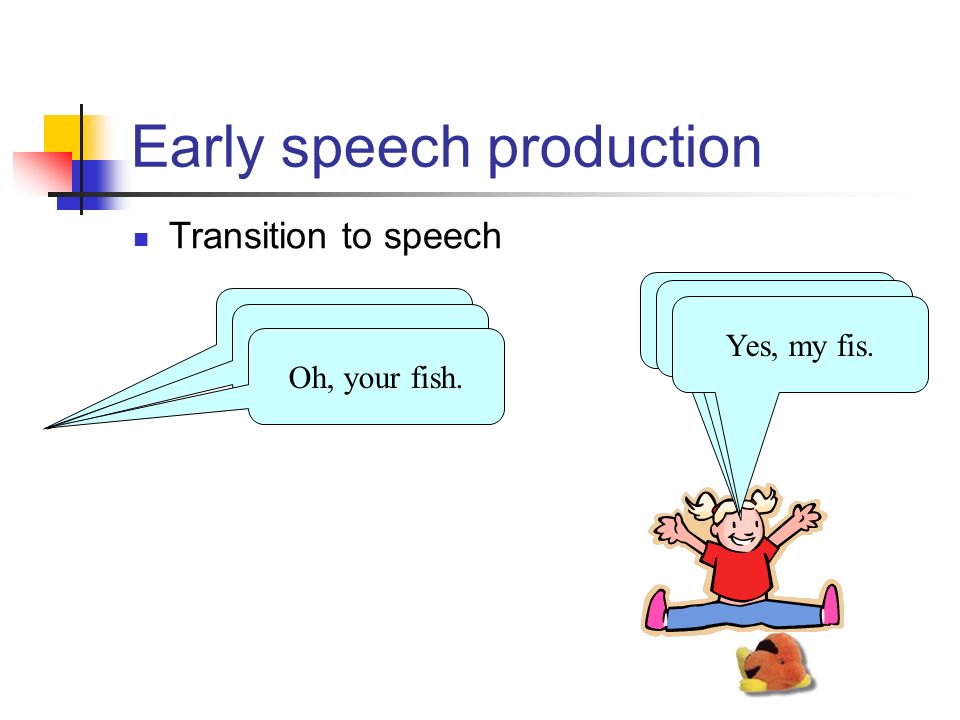 Early speech production

Transition to speech

Oh, your fish.

Yes, my fis.